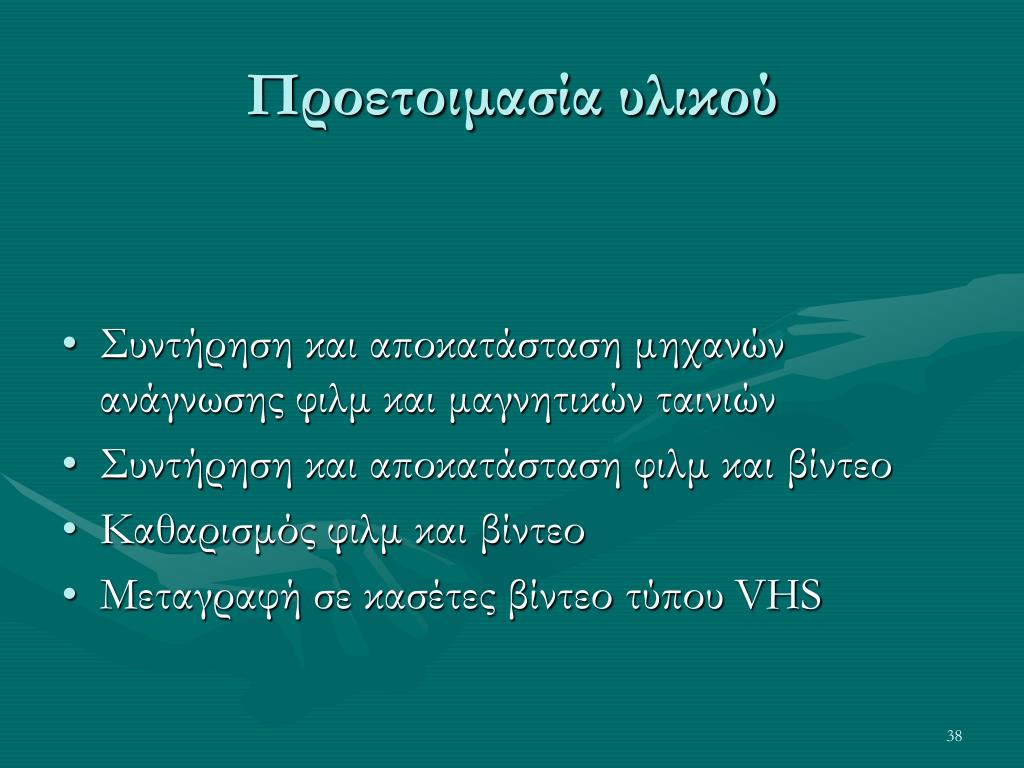 Προετοιμασία υλικού

• Συντήρηση και αποκατάσταση μηχανών ανάγνωσης φιλμ και μαγνητικών ταινιών
• Συντήρηση και αποκατάσταση φιλμ και βίντεο
• Καθαρισμός φιλμ και βίντεο
• Μεταγραφή σε κασέτες βίντεο τύπου VHS

38